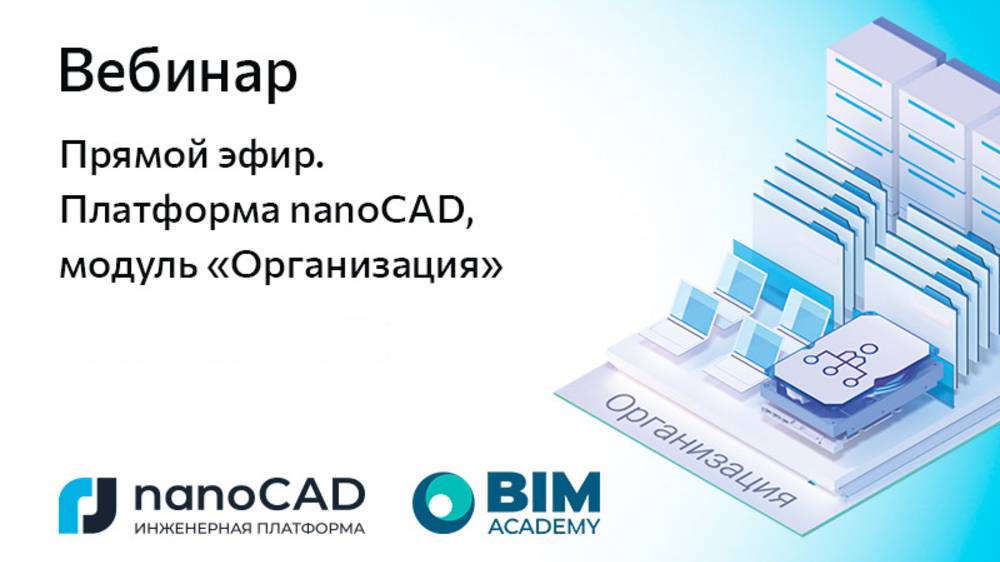 Вебинар

Прямой эфир.
Платформа nanoCAD,
модуль «Организация»

Организация

nanoCAD
ИНЖЕНЕРНАЯ ПЛАТФОРМА

BIM
ACADEMY